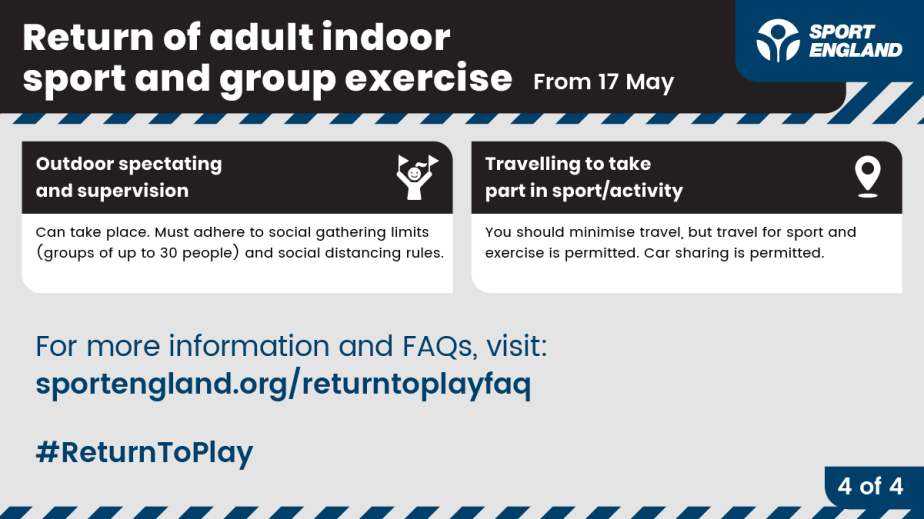 Return of adult indoor sport and group exercise From 17 May

SPORT ENGLAND

Outdoor spectating and supervision

Can take place. Must adhere to social gathering limits (groups of up to 30 people) and social distancing rules.

Travelling to take part in sport/activity

You should minimise travel, but travel for sport and exercise is permitted. Car sharing is permitted.

For more information and FAQs, visit: sportengland.org/returntoplayfaq

#ReturnToPlay

4 of 4